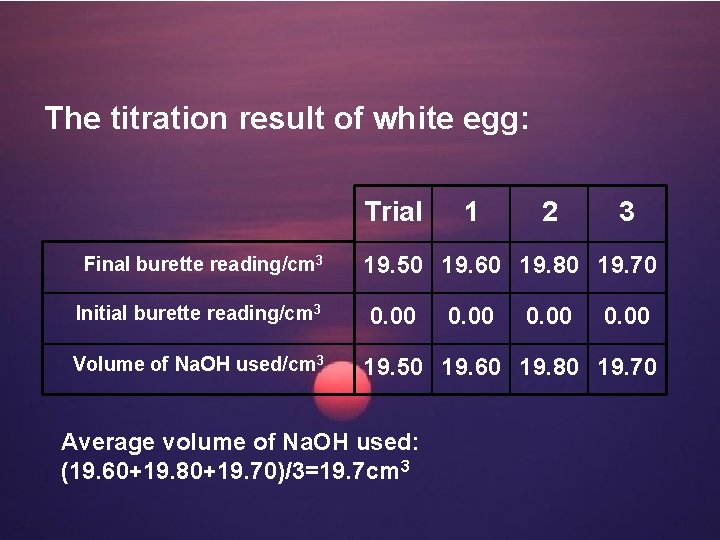 The titration result of white egg:

| | Trial | 1 | 2 | 3 |
|---|---|---|---|---|
| Final burette reading/$cm^3$ | 19.50 | 19.60 | 19.80 | 19.70 |
| Initial burette reading/$cm^3$ | 0.00 | 0.00 | 0.00 | 0.00 |
| Volume of NaOH used/$cm^3$ | 19.50 | 19.60 | 19.80 | 19.70 |

Average volume of NaOH used: $(19.60+19.80+19.70)/3=19.7cm^3$